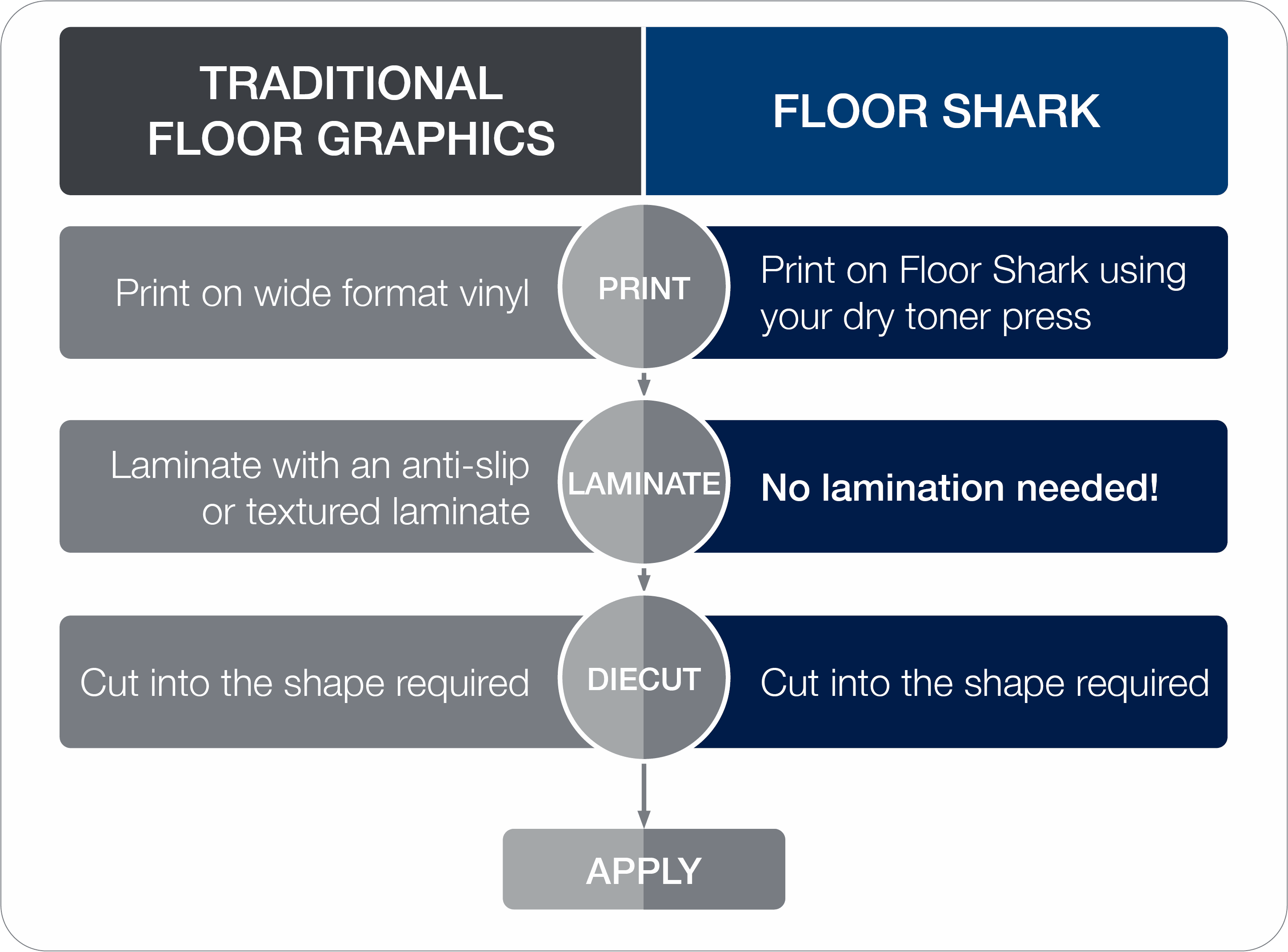 TRADITIONAL FLOOR GRAPHICS

FLOOR SHARK

Print on wide format vinyl

PRINT

Print on Floor Shark using your dry toner press

Laminate with an anti-slip or textured laminate

LAMINATE

No lamination needed!

Cut into the shape required

DIECUT

Cut into the shape required

APPLY